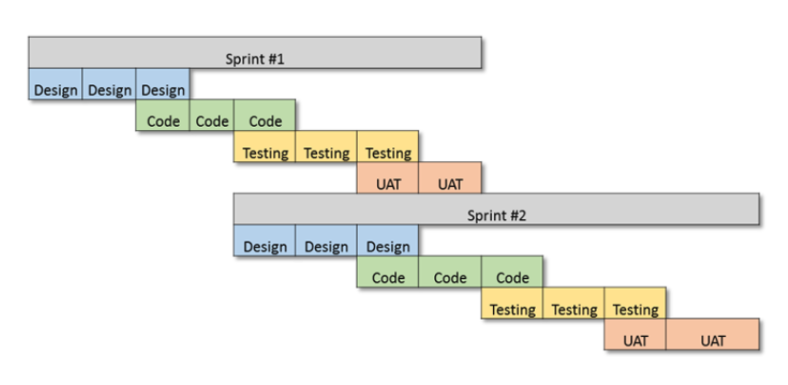 Sprint #1

Design Design Design

Code Code Code

Testing Testing Testing

UAT UAT

Sprint #2

Design Design Design

Code Code Code

Testing Testing Testing

UAT UAT